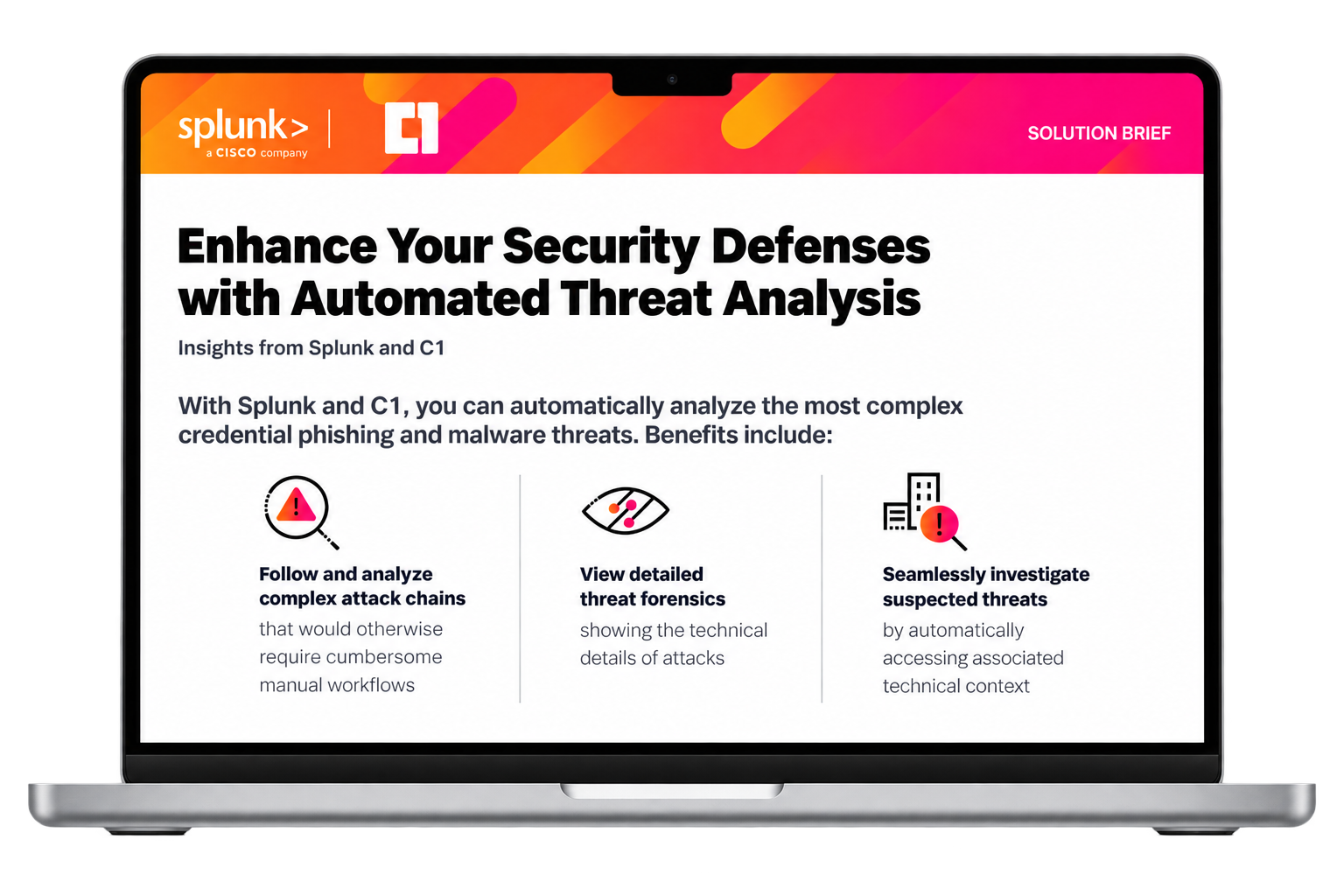 splunk>
a CISCO company

C1

SOLUTION BRIEF

Enhance Your Security Defenses with Automated Threat Analysis

Insights from Splunk and C1

With Splunk and C1, you can automatically analyze the most complex credential phishing and malware threats. Benefits include:

Follow and analyze complex attack chains
that would otherwise require cumbersome manual workflows

View detailed threat forensics
showing the technical details of attacks

Seamlessly investigate suspected threats
by automatically accessing associated technical context